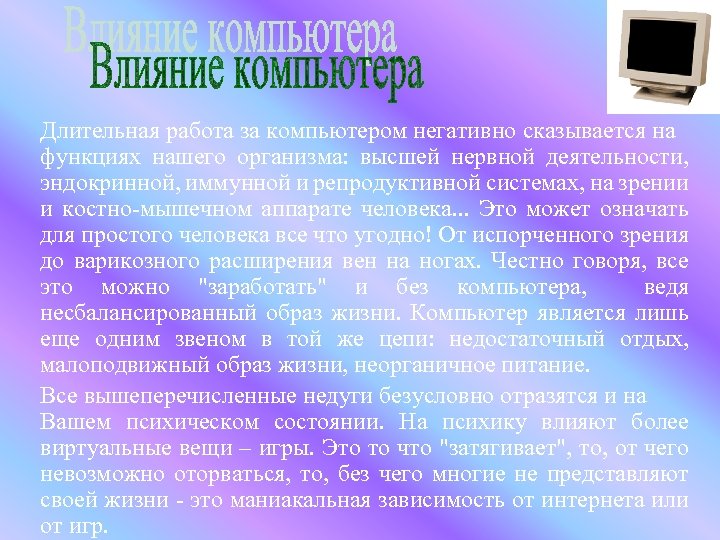 Влияние компьютера
Влияние компьютера

Длительная работа за компьютером негативно сказывается на функциях нашего организма: высшей нервной деятельности, эндокринной, иммунной и репродуктивной системах, на зрении и костно-мышечном аппарате человека... Это может означать для простого человека все что угодно! От испорченного зрения до варикозного расширения вен на ногах. Честно говоря, все это можно "заработать" и без компьютера, ведя несбалансированный образ жизни. Компьютер является лишь еще одним звеном в той же цепи: недостаточный отдых, малоподвижный образ жизни, неорганичное питание.

Все вышеперечисленные недуги безусловно отразятся и на Вашем психическом состоянии. На психику влияют более виртуальные вещи – игры. Это то что "затягивает", то, от чего невозможно оторваться, то, без чего многие не представляют своей жизни - это маниакальная зависимость от интернета или от игр.